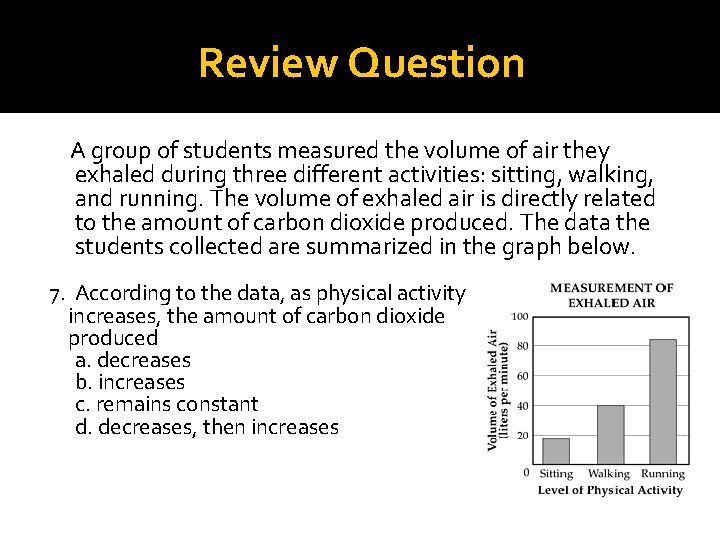 Review Question

A group of students measured the volume of air they exhaled during three different activities: sitting, walking, and running. The volume of exhaled air is directly related to the amount of carbon dioxide produced. The data the students collected are summarized in the graph below.

7. According to the data, as physical activity increases, the amount of carbon dioxide produced
a. decreases
b. increases
c. remains constant
d. decreases, then increases

MEASUREMENT OF EXHALED AIR

Volume of Exhaled Air (liters per minute)

100
80
60
40
20
0

Sitting Walking Running
Level of Physical Activity